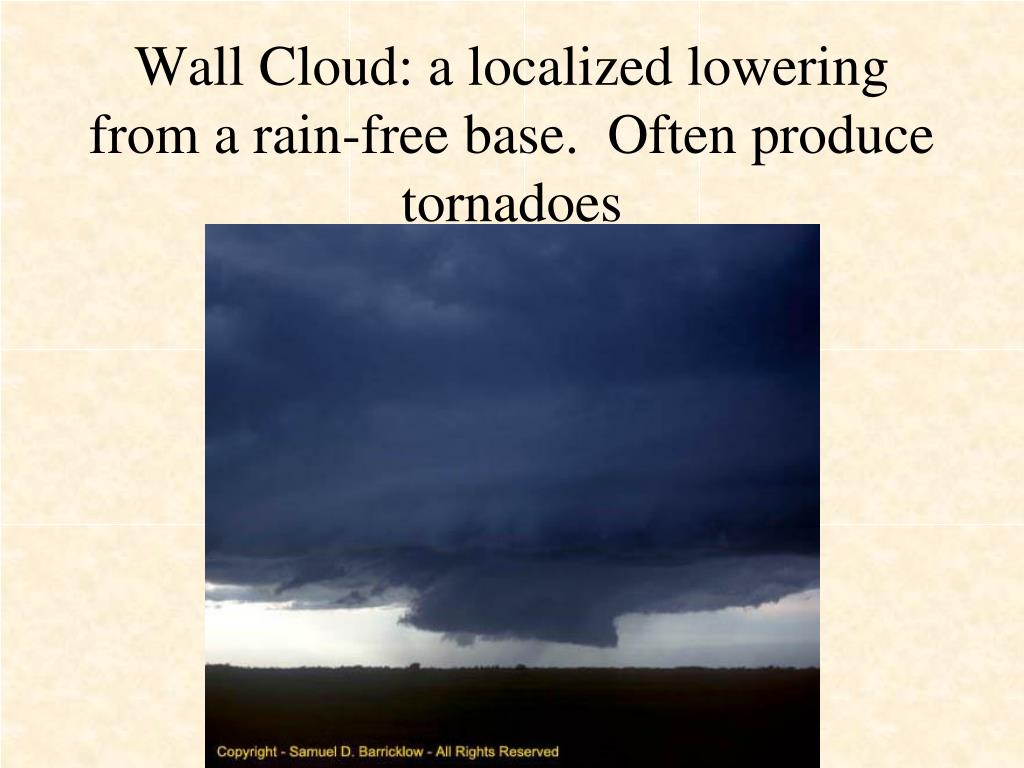 Wall Cloud: a localized lowering from a rain-free base. Often produce tornadoes

Copyright - Samuel D. Barricklow - All Rights Reserved